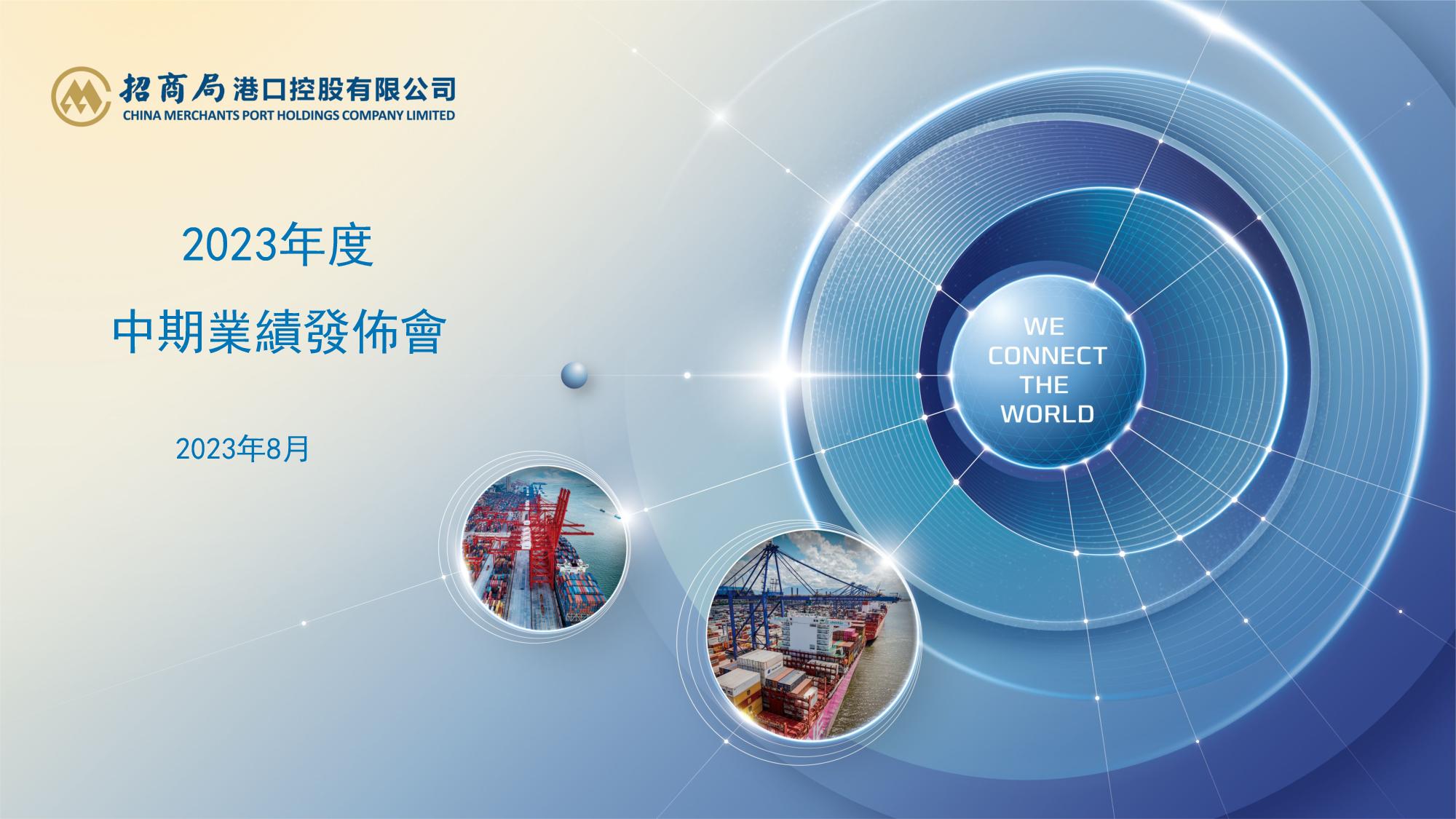 招商局港口控股有限公司
CHINA MERCHANTS PORT HOLDINGS COMPANY LIMITED

2023年度

中期業績發佈會

2023年8月

WE CONNECT THE WORLD